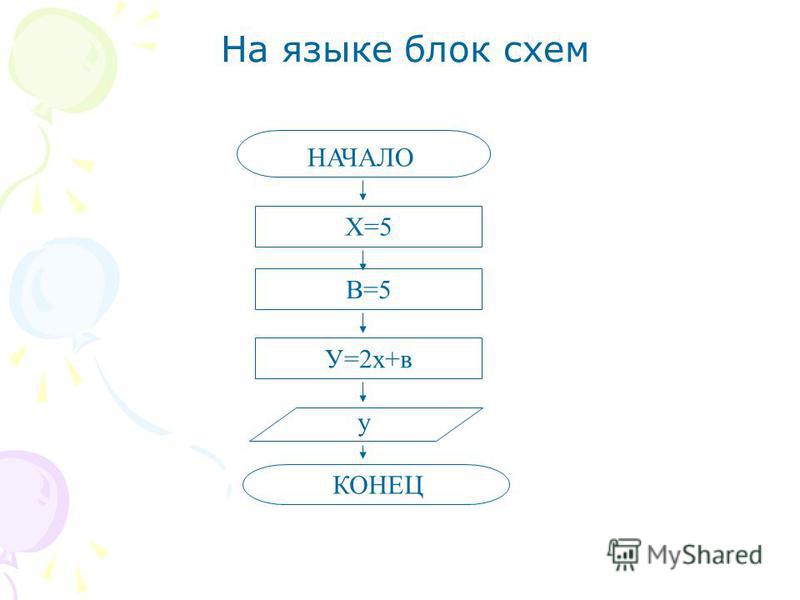 На языке блок схем

НАЧАЛО

Х=5

В=5

У=2х+в

у

КОНЕЦ

MyShared